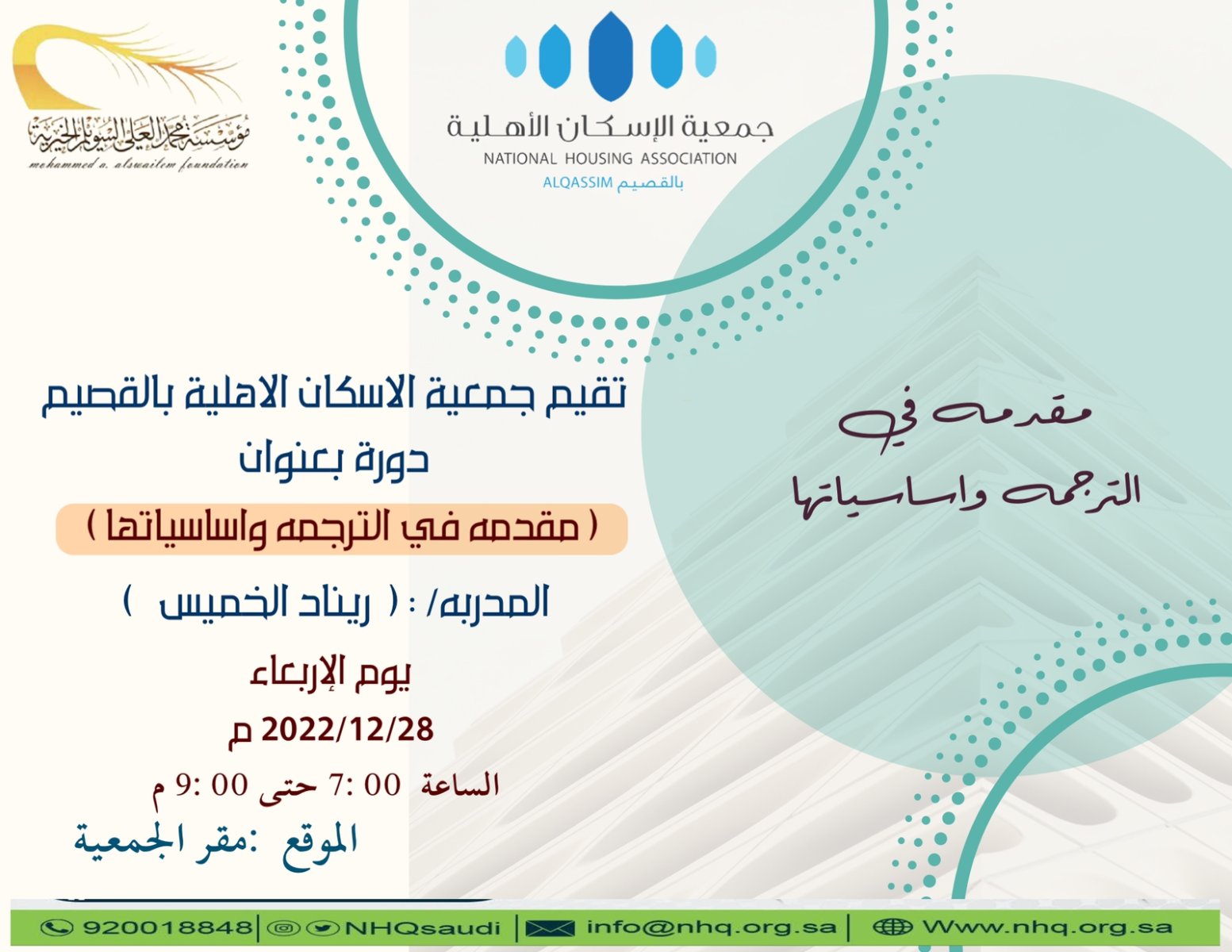 مؤسسة محمد العلي السويلم الخيرية
mohammed a. alswailem foundation

جمعية الإسكان الأهلية
NATIONAL HOUSING ASSOCIATION
ALQASSIM بالقصيم

تقيم جمعية الاسكان الاهلية بالقصيم
دورة بعنوان
( مقدمه في الترجمه واساسياتها )
المدربه/ : ( ريناد الخميس )
يوم الإربعاء
2022/12/28 م
الساعة 00 :7 حتى 00 :9 م
الموقع :مقر الجمعية

مقدمه في الترجمه واساسياتها

920018848 | NHQsaudi | info@nhq.org.sa | Www.nhq.org.sa